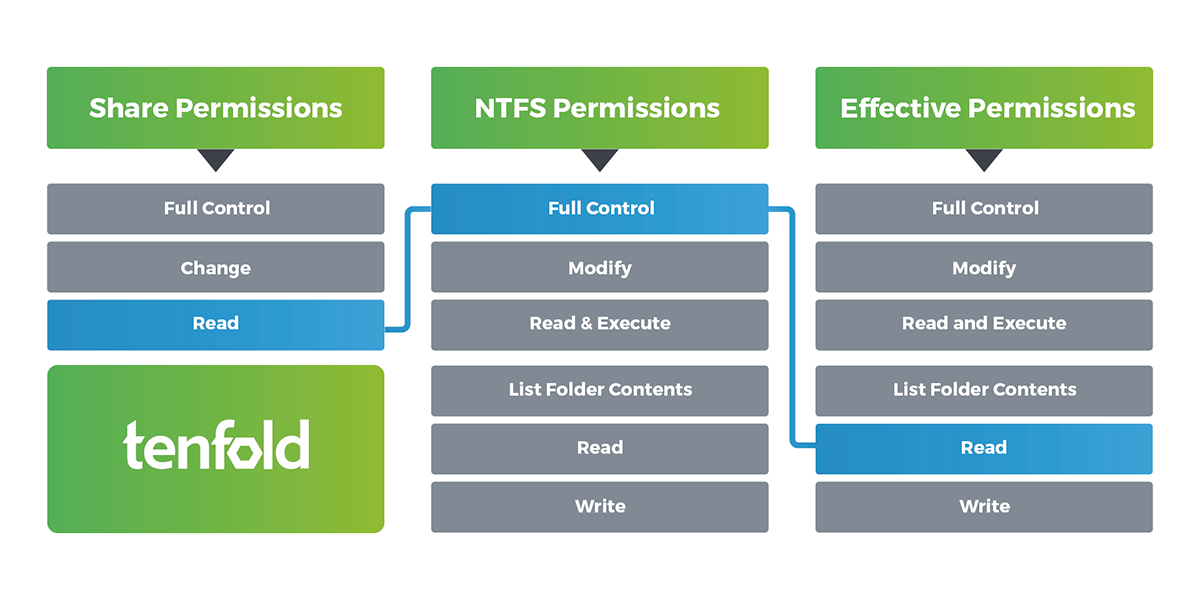 Share Permissions

Full Control

Change

Read

tenfold

NTFS Permissions

Full Control

Modify

Read & Execute

List Folder Contents

Read

Write

Effective Permissions

Full Control

Modify

Read and Execute

List Folder Contents

Read

Write